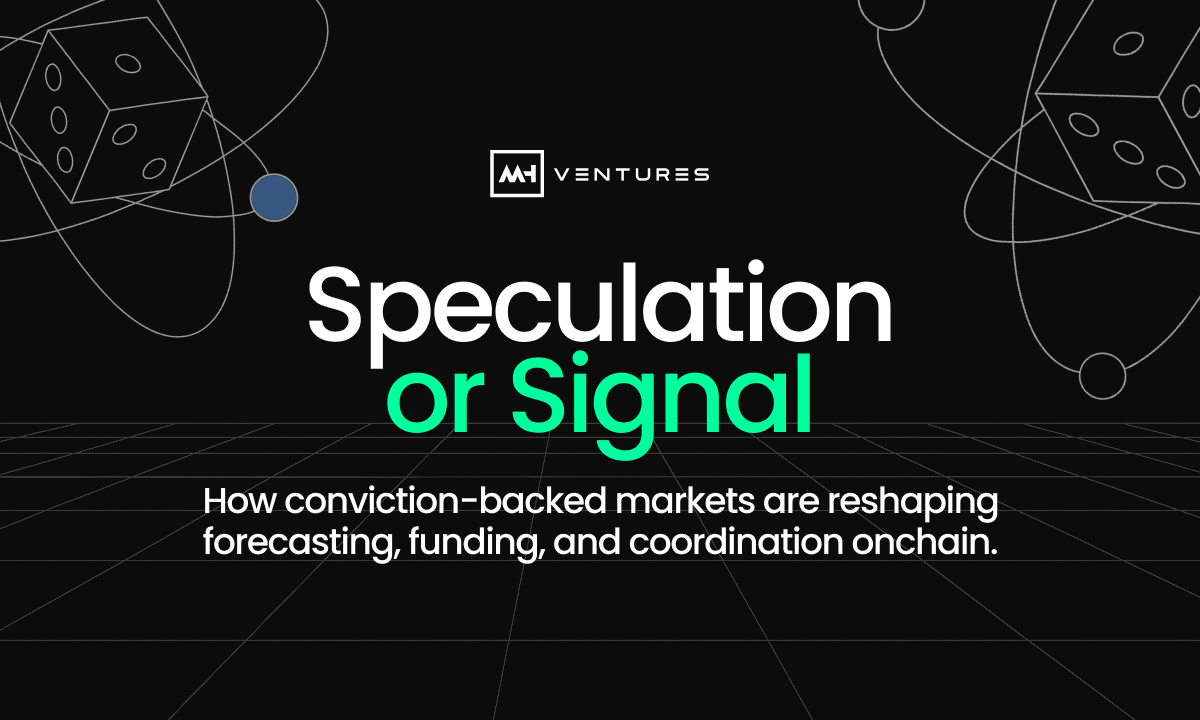 MH VENTURES

Speculation or Signal

How conviction-backed markets are reshaping forecasting, funding, and coordination onchain.